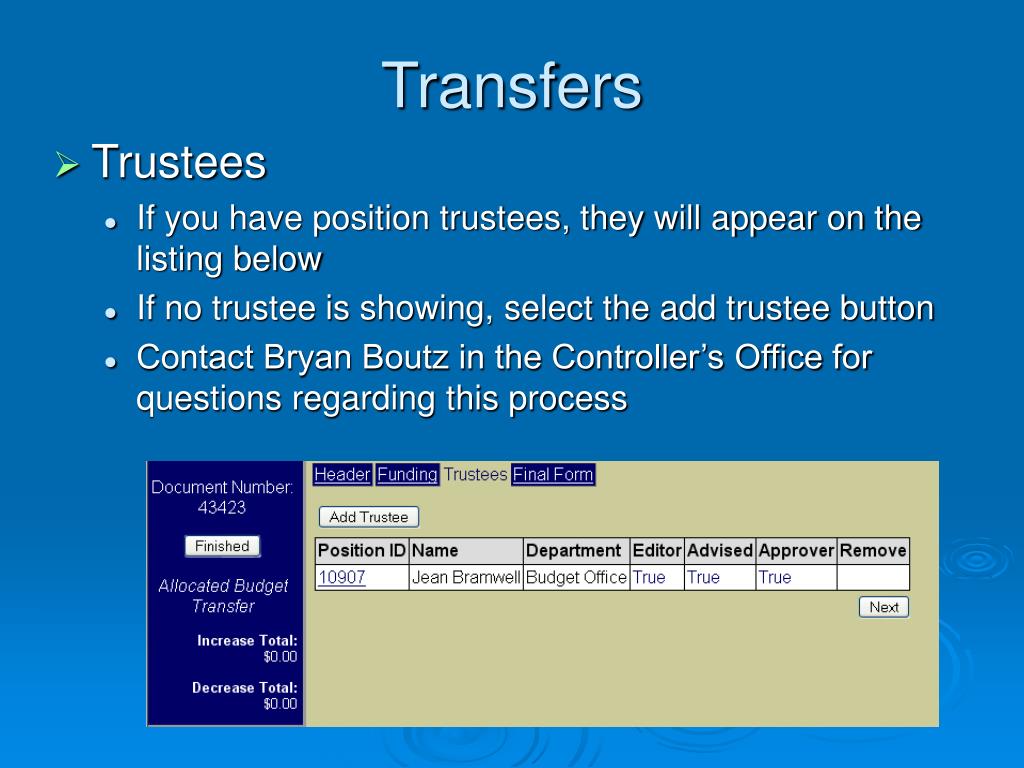 Transfers

Trustees

If you have position trustees, they will appear on the listing below

If no trustee is showing, select the add trustee button

Contact Bryan Boutz in the Controller's Office for questions regarding this process

Document Number: 43423

Finished

Allocated Budget Transfer

Increase Total: $0.00

Decrease Total: $0.00

Header Funding Trustees Final Form

Add Trustee

| Position ID | Name | Department | Editor | Advised | Approver | Remove |
|---|---|---|---|---|---|---|
| 10907 | Jean Bramwell | Budget Office | True | True | True | |

Next